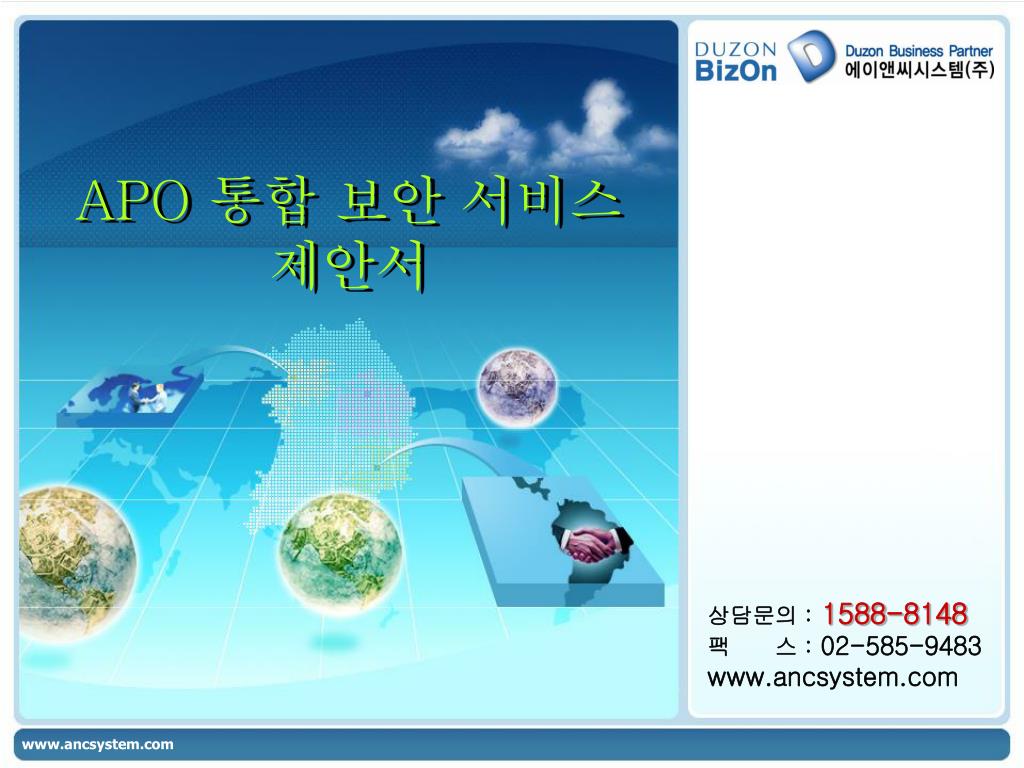 DUZON BizOn
Duzon Business Partner
에이앤씨시스템(주)

APO 통합 보안 서비스 제안서

상담문의 : 1588-8148
팩　　스 : 02-585-9483
www.ancsystem.com

www.ancsystem.com